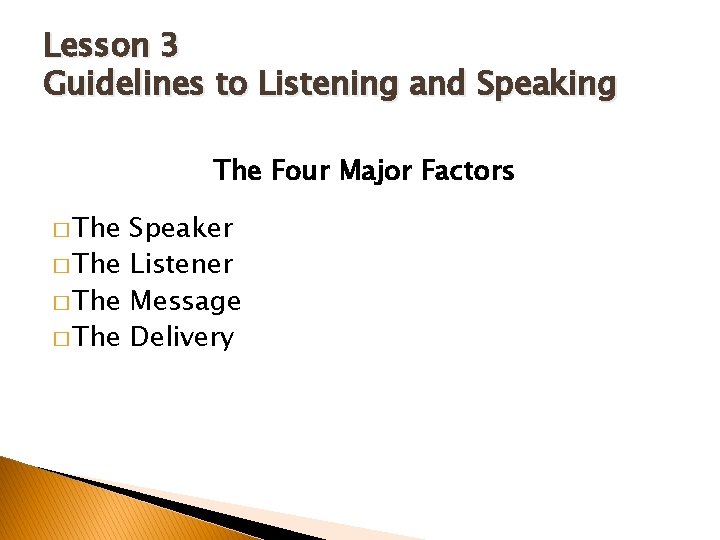 Lesson 3
Guidelines to Listening and Speaking

The Four Major Factors

□ The Speaker
□ The Listener
□ The Message
□ The Delivery